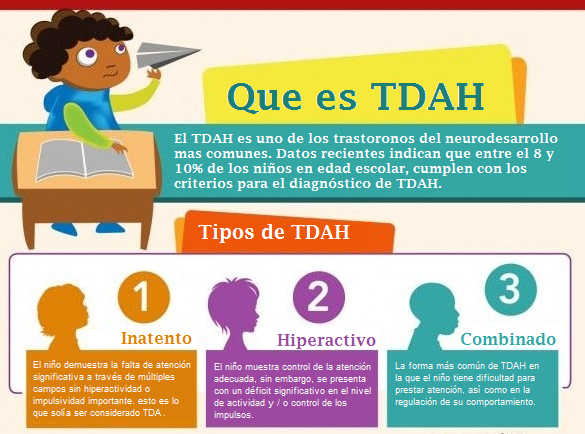 Que es TDAH

El TDAH es uno de los trastoronos del neurodesarrollo mas comunes. Datos recientes indican que entre el 8 y 10% de los niños en edad escolar, cumplen con los criterios para el diagnóstico de TDAH.

Tipos de TDAH

1
Inatento
El niño demuestra la falta de atención significativa a través de múltiples campos sin hiperactividad o impulsividad importante. esto es lo que solía ser considerado TDA .

2
Hiperactivo
El niño muestra control de la atención adecuada, sin embargo, se presenta con un déficit significativo en el nivel de actividad y / o control de los impulsos.

3
Combinado
La forma más común de TDAH en la que el niño tiene dificultad para prestar atención, así como en la regulación de su comportamiento.